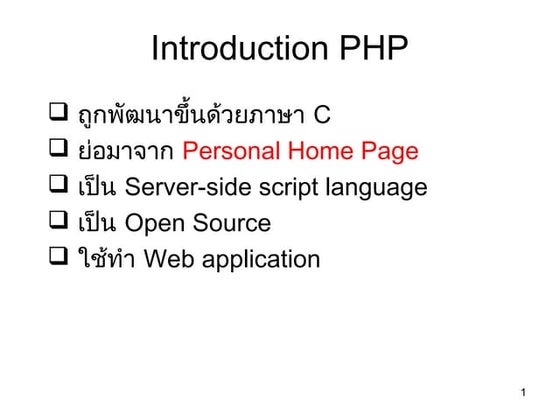 Introduction PHP

❑ ถูกพัฒนาขึ้นด้วยภาษา C
❑ ย่อมาจาก Personal Home Page
❑ เป็น Server-side script language
❑ เป็น Open Source
❑ ใช้ทำ Web application

1